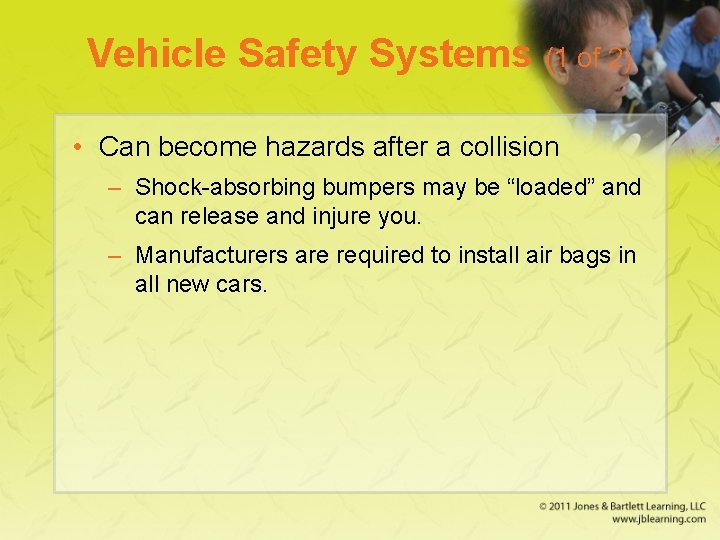 Vehicle Safety Systems (1 of 2)

• Can become hazards after a collision

– Shock-absorbing bumpers may be “loaded” and can release and injure you.

– Manufacturers are required to install air bags in all new cars.

© 2011 Jones & Bartlett Learning, LLC
www.jblearning.com